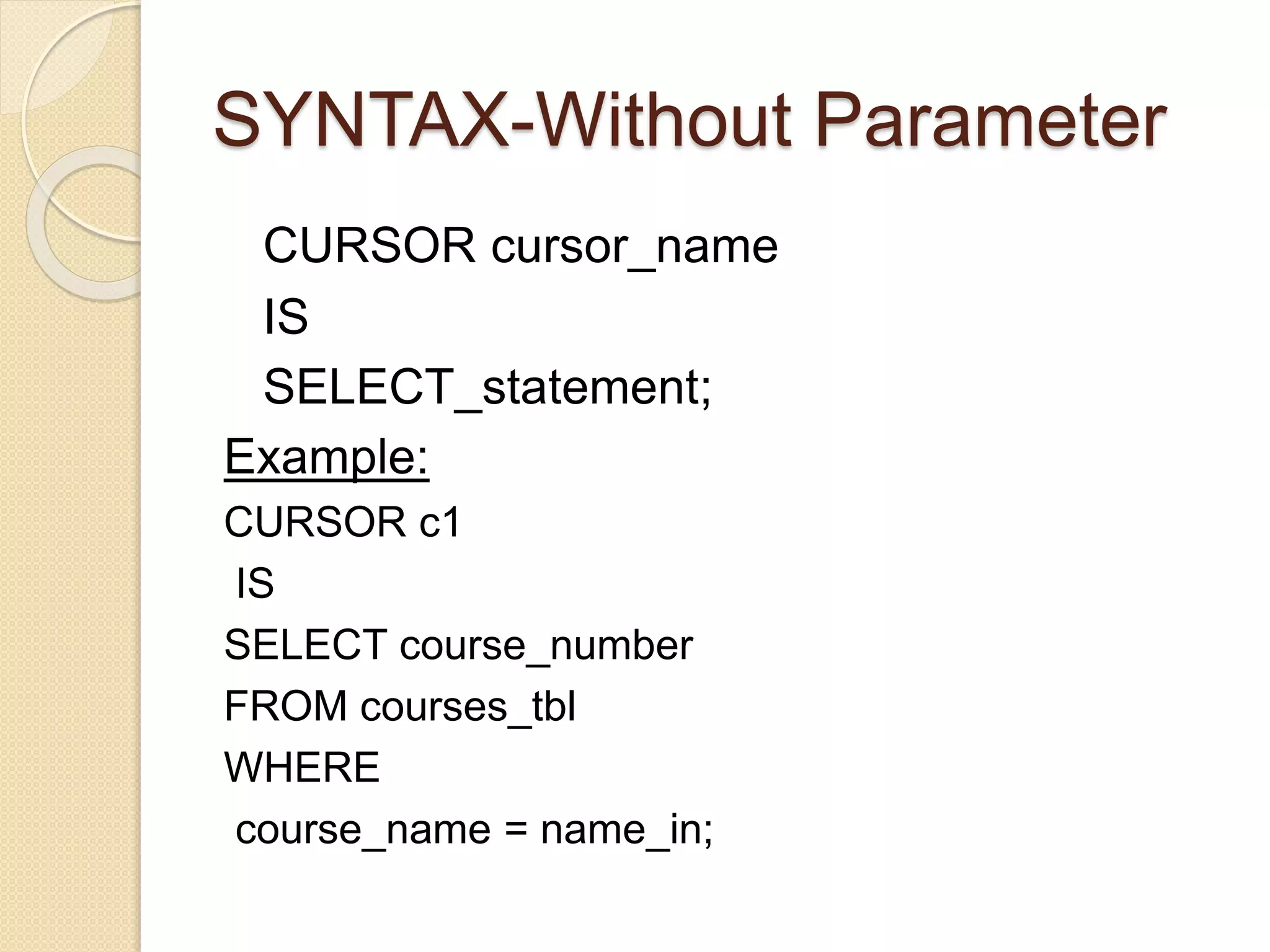 SYNTAX-Without Parameter

CURSOR cursor_name

IS

SELECT_statement;

Example:

CURSOR c1

IS

SELECT course_number

FROM courses_tbl

WHERE

course_name = name_in;